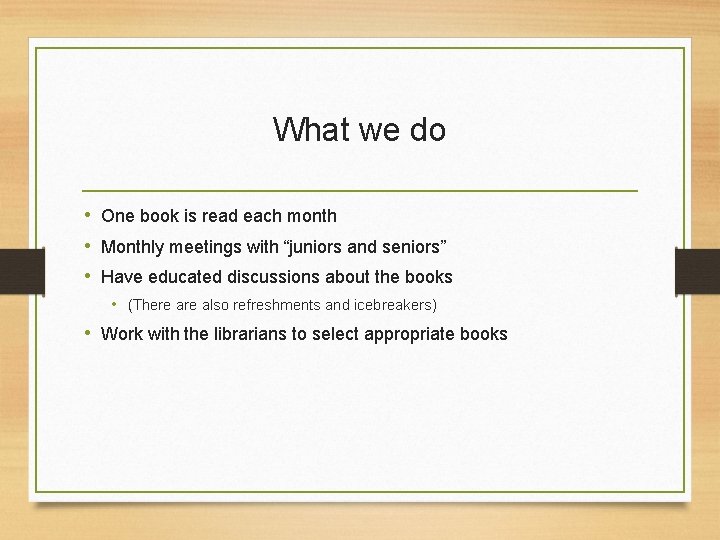 What we do

• One book is read each month
• Monthly meetings with “juniors and seniors”
• Have educated discussions about the books
  • (There are also refreshments and icebreakers)
• Work with the librarians to select appropriate books